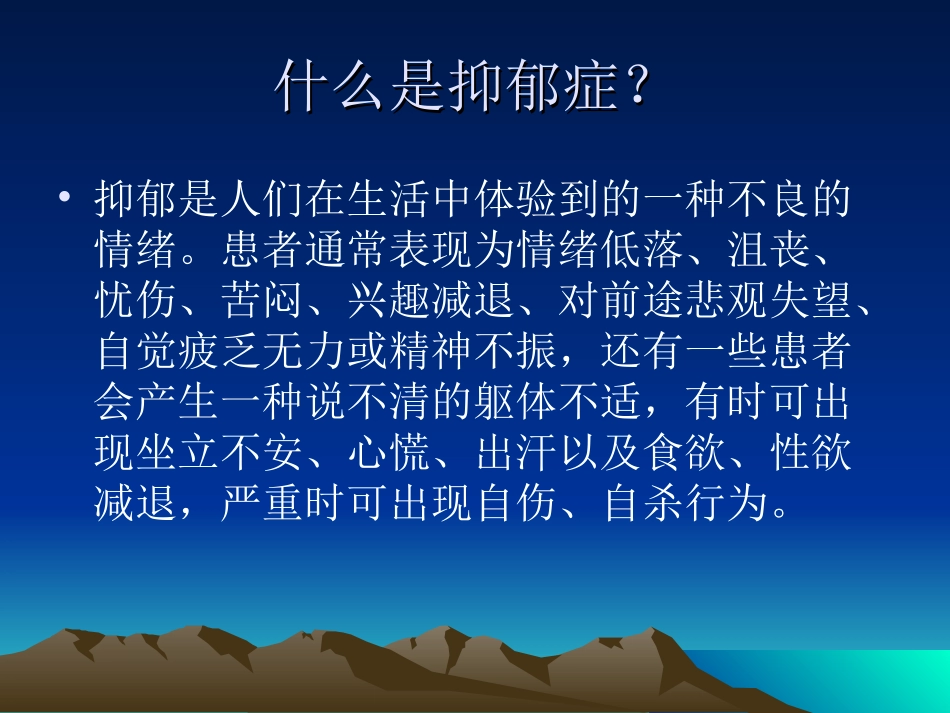 什么是抑郁症？

• 抑郁是人们在生活中体验到的一种不良的情绪。患者通常表现为情绪低落、沮丧、忧伤、苦闷、兴趣减退、对前途悲观失望、自觉疲乏无力或精神不振，还有一些患者会产生一种说不清的躯体不适，有时可出现坐立不安、心慌、出汗以及食欲、性欲减退，严重时可出现自伤、自杀行为。